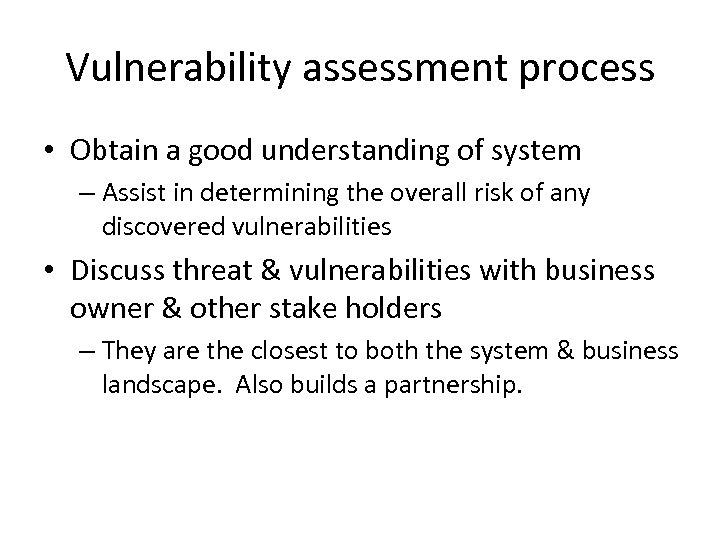 Vulnerability assessment process

• Obtain a good understanding of system
– Assist in determining the overall risk of any discovered vulnerabilities

• Discuss threat & vulnerabilities with business owner & other stake holders
– They are the closest to both the system & business landscape.  Also builds a partnership.